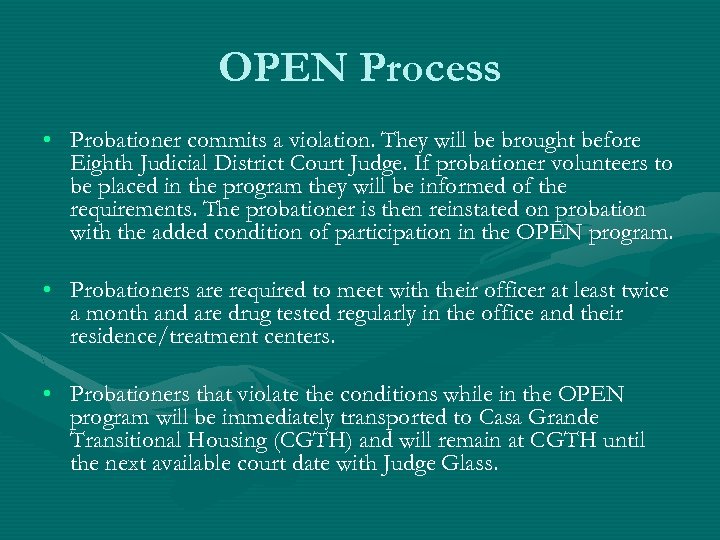 OPEN Process

• Probationer commits a violation. They will be brought before Eighth Judicial District Court Judge. If probationer volunteers to be placed in the program they will be informed of the requirements. The probationer is then reinstated on probation with the added condition of participation in the OPEN program.

• Probationers are required to meet with their officer at least twice a month and are drug tested regularly in the office and their residence/treatment centers.

• Probationers that violate the conditions while in the OPEN program will be immediately transported to Casa Grande Transitional Housing (CGTH) and will remain at CGTH until the next available court date with Judge Glass.